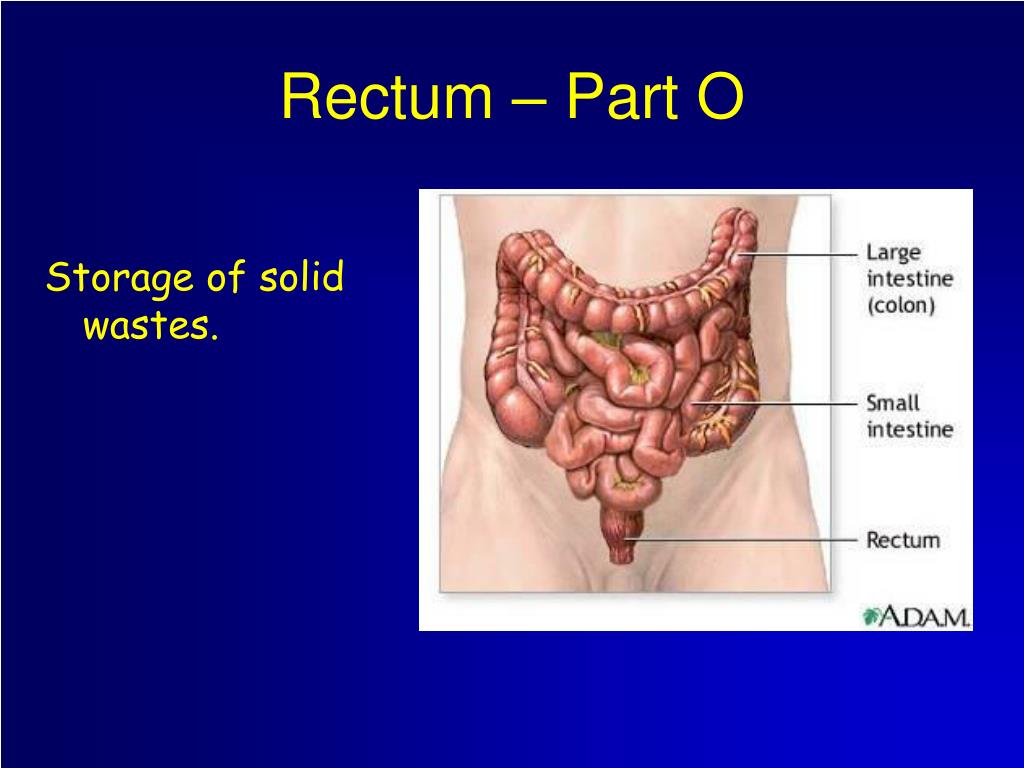 Rectum – Part O

Storage of solid wastes.

Large intestine (colon)

Small intestine

Rectum

A.D.A.M.